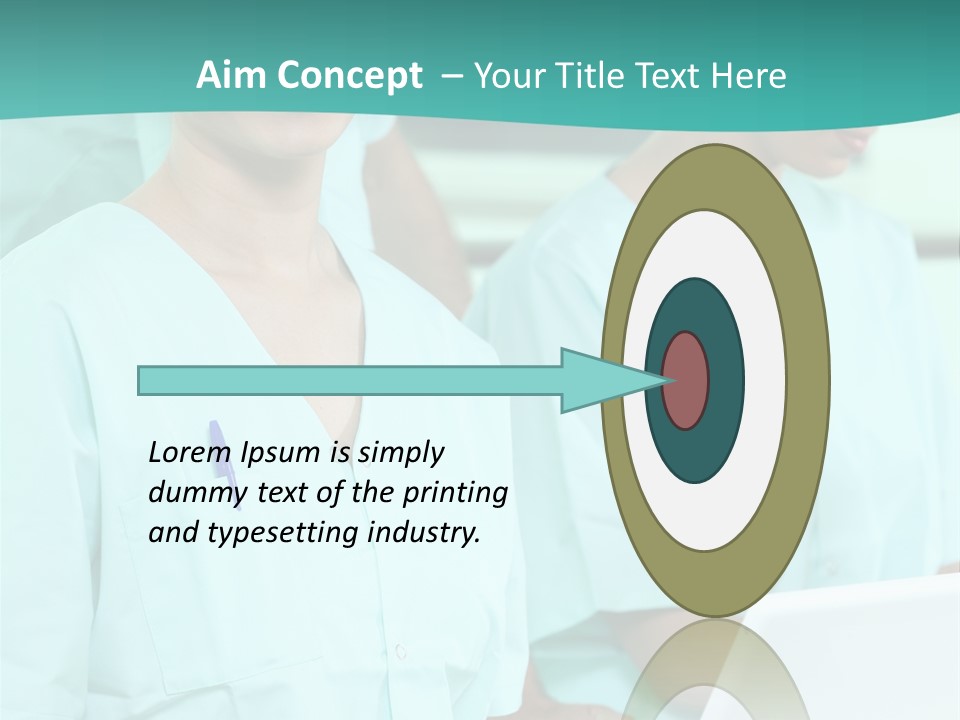 Aim Concept – Your Title Text Here

Lorem Ipsum is simply dummy text of the printing and typesetting industry.